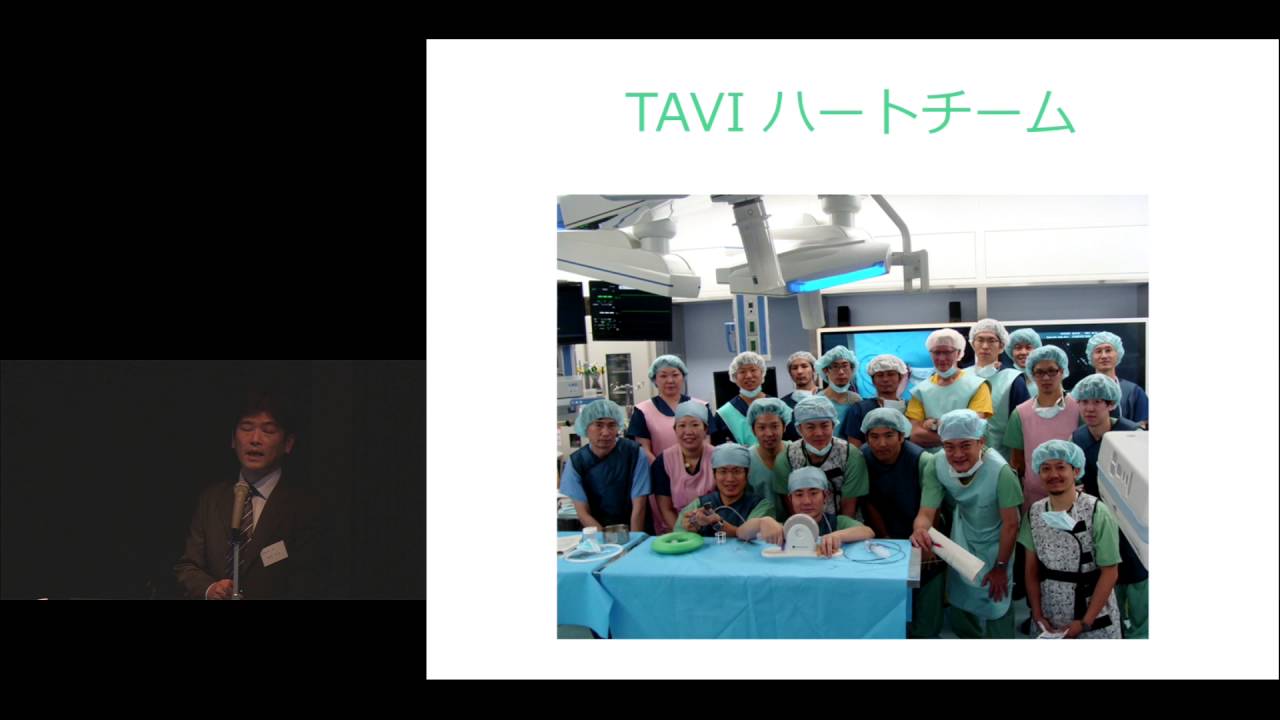 TAVI ハートチーム